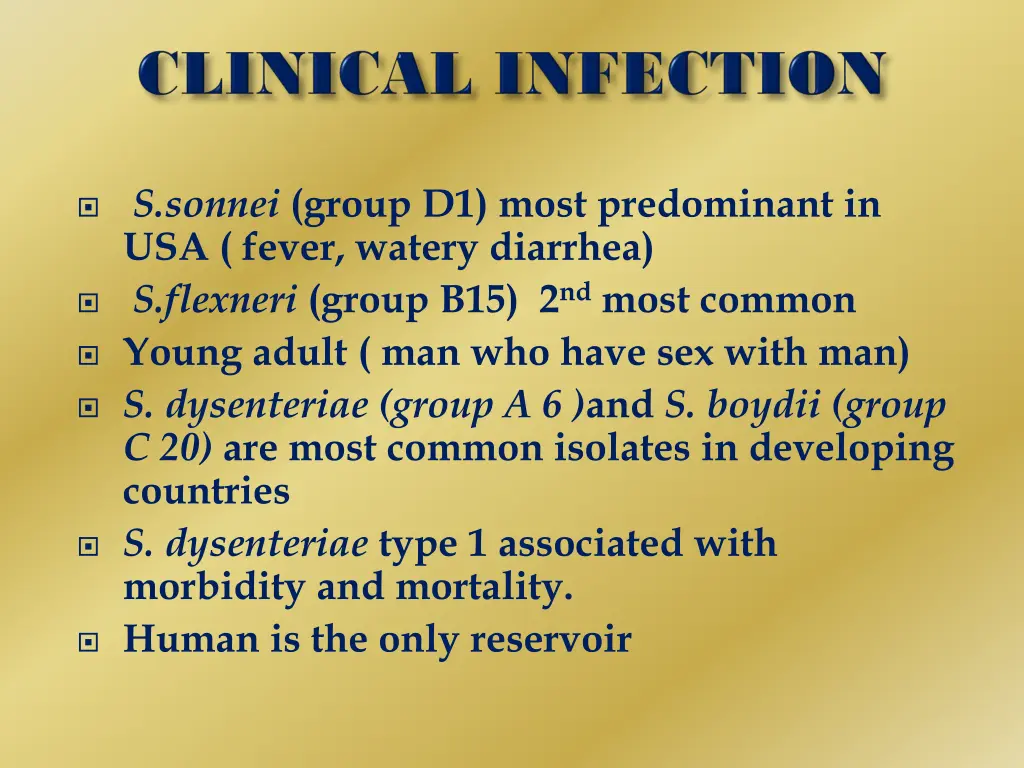 CLINICAL INFECTION

S.sonnei (group D1) most predominant in USA ( fever, watery diarrhea)

S.flexneri (group B15) 2nd most common

Young adult ( man who have sex with man)

S. dysenteriae (group A 6 )and S. boydii (group C 20) are most common isolates in developing countries

S. dysenteriae type 1 associated with morbidity and mortality.

Human is the only reservoir